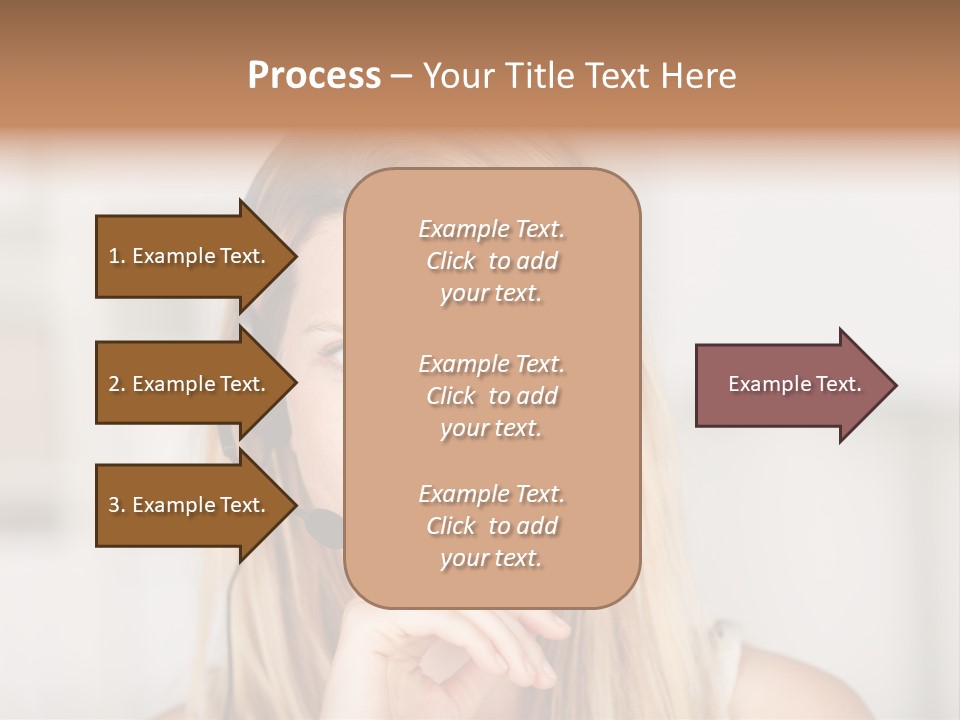 Process – Your Title Text Here

1. Example Text.

2. Example Text.

3. Example Text.

Example Text. Click to add your text.

Example Text. Click to add your text.

Example Text. Click to add your text.

Example Text.